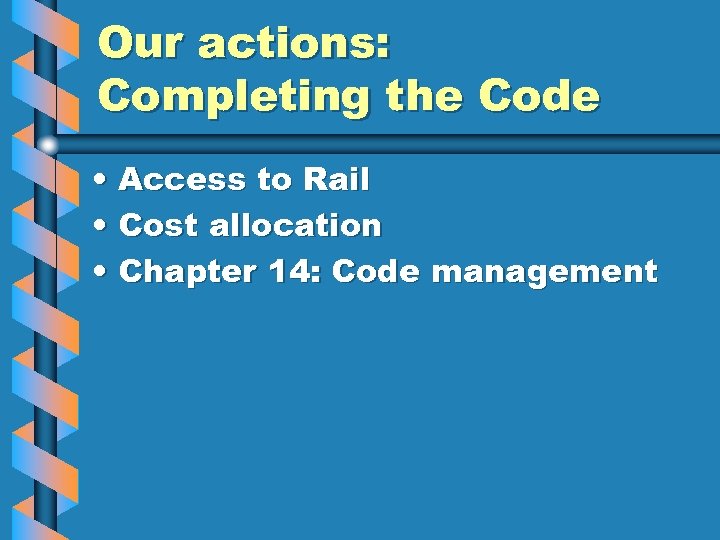 Our actions:
Completing the Code

• Access to Rail
• Cost allocation
• Chapter 14: Code management